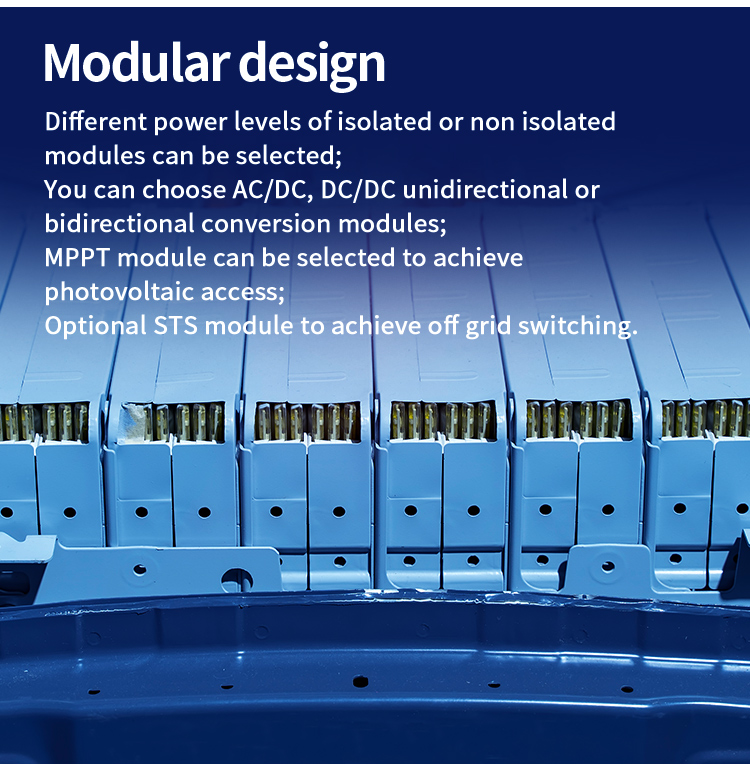 Modular design

Different power levels of isolated or non isolated modules can be selected;
You can choose AC/DC, DC/DC unidirectional or bidirectional conversion modules;
MPPT module can be selected to achieve photovoltaic access;
Optional STS module to achieve off grid switching.